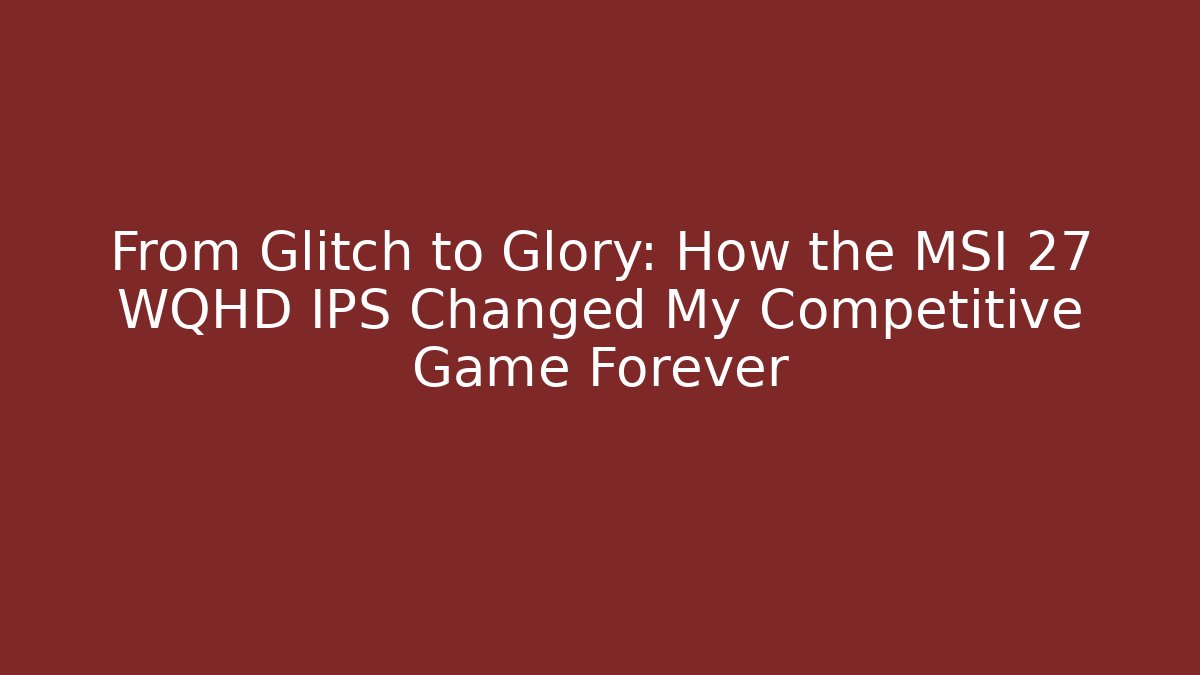 From Glitch to Glory: How the MSI 27 WQHD IPS Changed My Competitive Game Forever